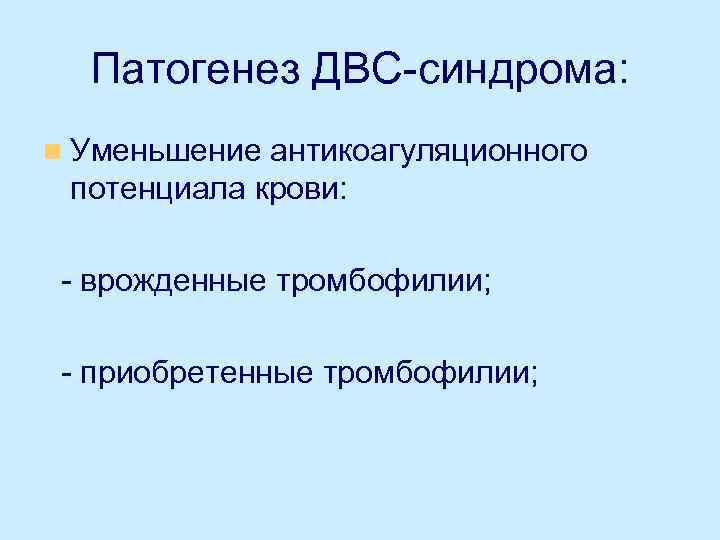 Патогенез ДВС-синдрома:

Уменьшение антикоагуляционного потенциала крови:

- врожденные тромбофилии;

- приобретенные тромбофилии;